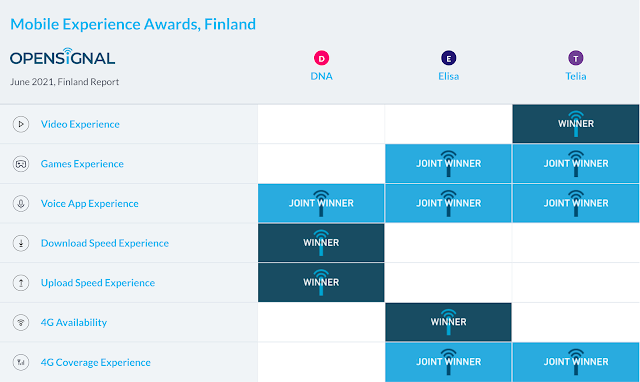 Mobile Experience Awards, Finland

OPENSIGNAL

June 2021, Finland Report

| | D DNA | E Elisa | T Telia |
|---|---|---|---|
| Video Experience | | | WINNER |
| Games Experience | | JOINT WINNER | JOINT WINNER |
| Voice App Experience | JOINT WINNER | JOINT WINNER | JOINT WINNER |
| Download Speed Experience | WINNER | | |
| Upload Speed Experience | WINNER | | |
| 4G Availability | | WINNER | |
| 4G Coverage Experience | | JOINT WINNER | JOINT WINNER |